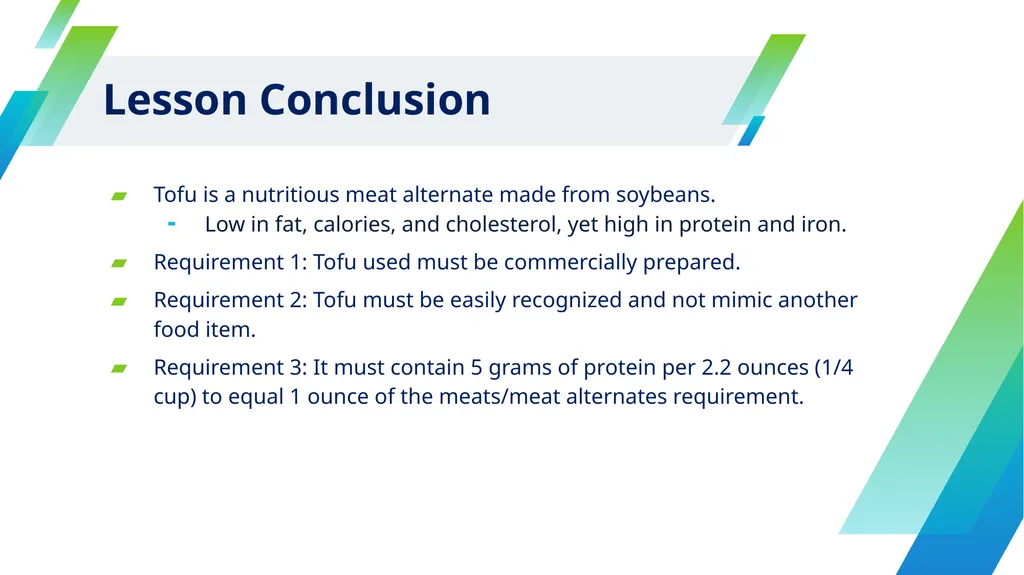 Lesson Conclusion

Tofu is a nutritious meat alternate made from soybeans.
- Low in fat, calories, and cholesterol, yet high in protein and iron.

Requirement 1: Tofu used must be commercially prepared.

Requirement 2: Tofu must be easily recognized and not mimic another food item.

Requirement 3: It must contain 5 grams of protein per 2.2 ounces (1/4 cup) to equal 1 ounce of the meats/meat alternates requirement.